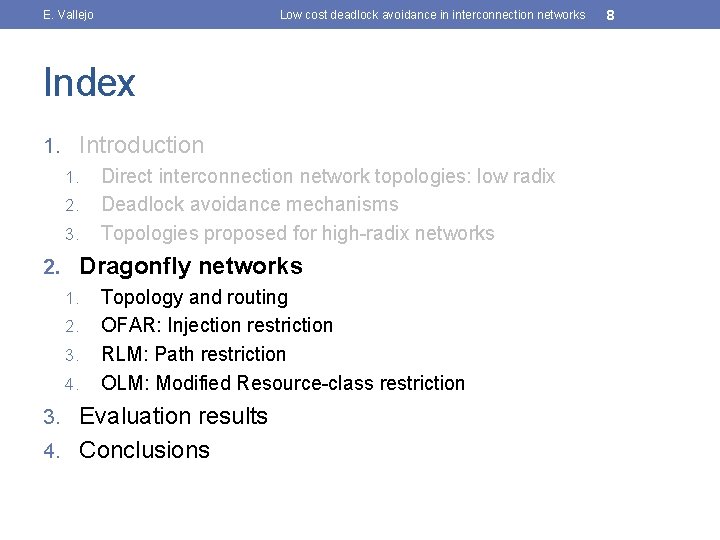 E. Vallejo Low cost deadlock avoidance in interconnection networks 8

Index

1. Introduction
1. Direct interconnection network topologies: low radix
2. Deadlock avoidance mechanisms
3. Topologies proposed for high-radix networks
2. Dragonfly networks
1. Topology and routing
2. OFAR: Injection restriction
3. RLM: Path restriction
4. OLM: Modified Resource-class restriction
3. Evaluation results
4. Conclusions